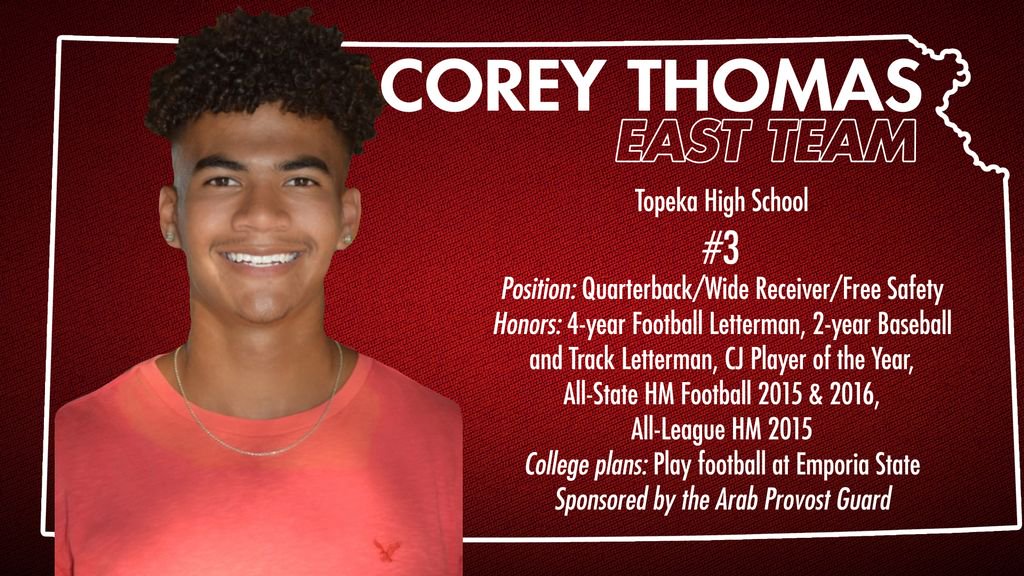 COREY THOMAS
EAST TEAM

Topeka High School

#3

Position: Quarterback/Wide Receiver/Free Safety
Honors: 4-year Football Letterman, 2-year Baseball and Track Letterman, CJ Player of the Year, All-State HM Football 2015 & 2016, All-League HM 2015
College plans: Play football at Emporia State
Sponsored by the Arab Provost Guard